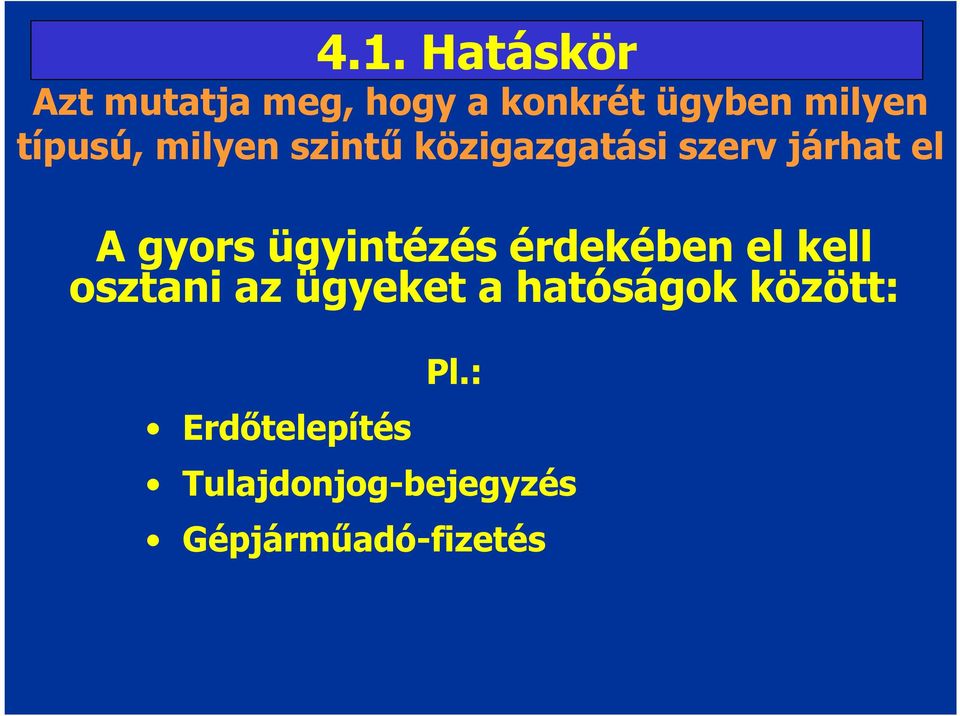 4.1. Hatáskör

Azt mutatja meg, hogy a konkrét ügyben milyen típusú, milyen szintű közigazgatási szerv járhat el

A gyors ügyintézés érdekében el kell osztani az ügyeket a hatóságok között:

Pl.:

• Erdőtelepítés
• Tulajdonjog-bejegyzés
• Gépjárműadó-fizetés